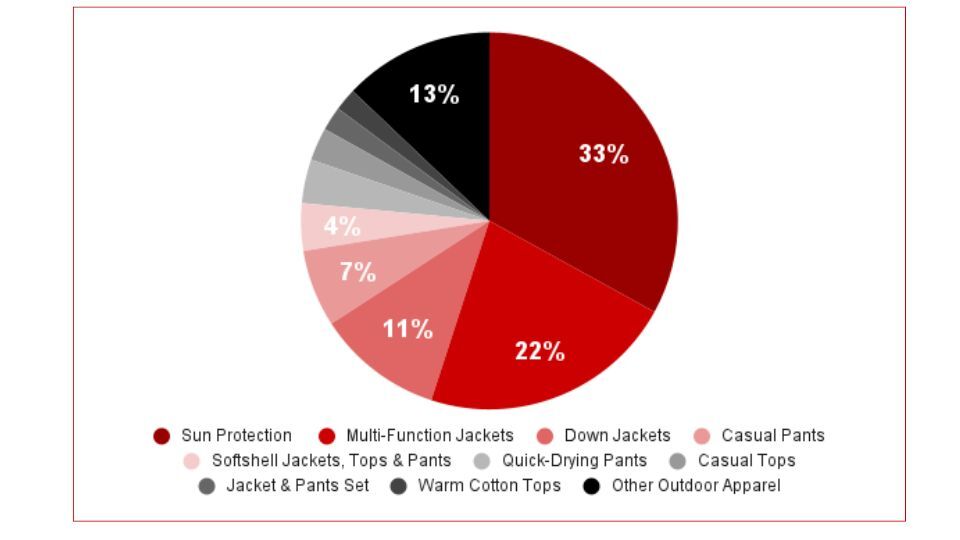 13%
33%
4%
7%
11%
22%

Sun Protection
Multi-Function Jackets
Down Jackets
Casual Pants
Softshell Jackets, Tops & Pants
Quick-Drying Pants
Casual Tops
Jacket & Pants Set
Warm Cotton Tops
Other Outdoor Apparel